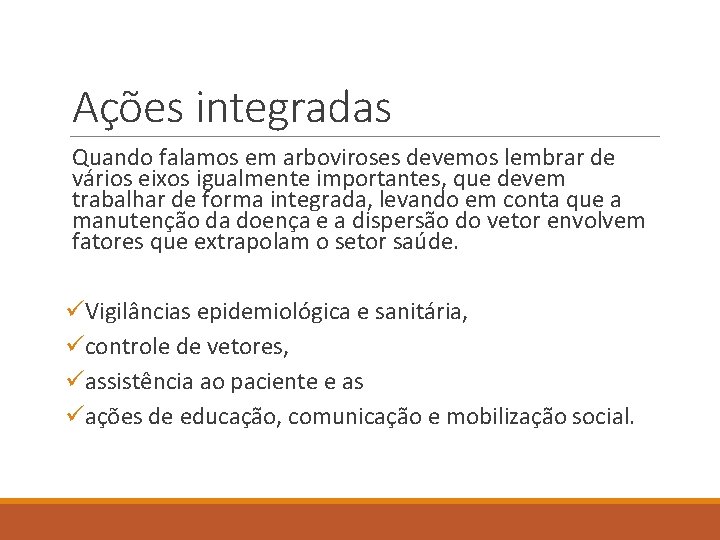 Ações integradas

Quando falamos em arboviroses devemos lembrar de vários eixos igualmente importantes, que devem trabalhar de forma integrada, levando em conta que a manutenção da doença e a dispersão do vetor envolvem fatores que extrapolam o setor saúde.

✓Vigilâncias epidemiológica e sanitária,
✓controle de vetores,
✓assistência ao paciente e as
✓ações de educação, comunicação e mobilização social.